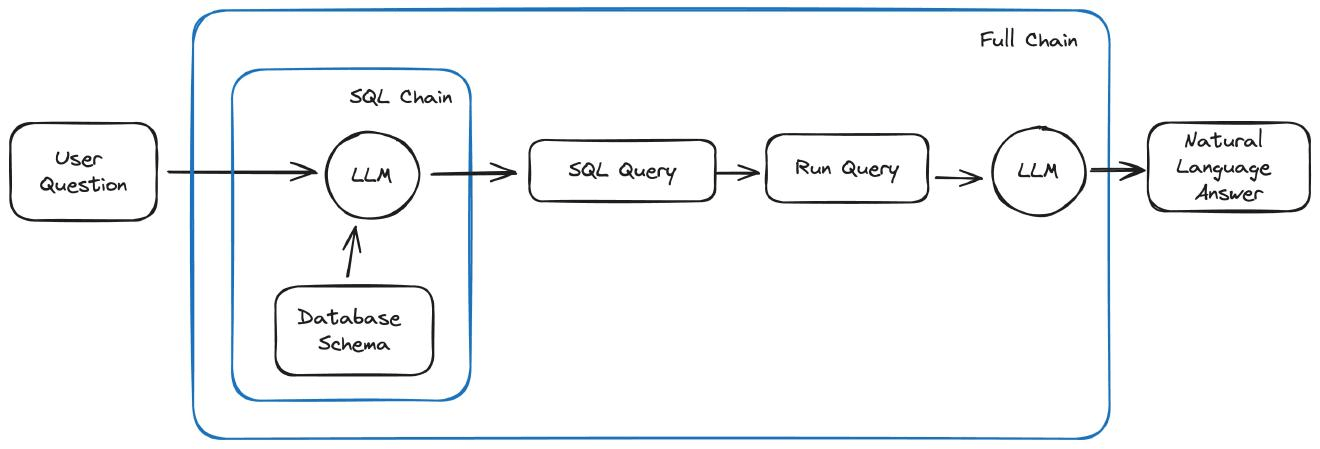 Full Chain

SQL Chain

User Question

LLM

Database Schema

SQL Query

Run Query

LLM

Natural Language Answer